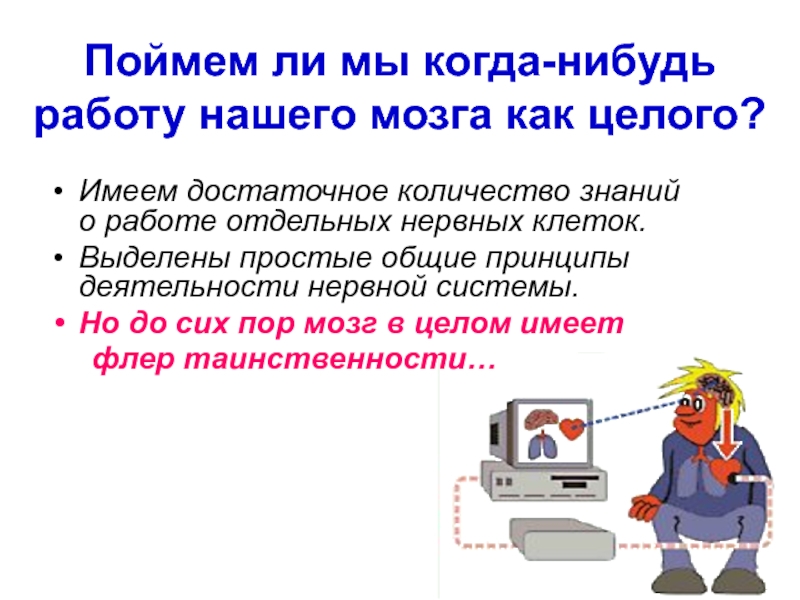 Поймем ли мы когда-нибудь работу нашего мозга как целого?

• Имеем достаточное количество знаний о работе отдельных нервных клеток.
• Выделены простые общие принципы деятельности нервной системы.
• Но до сих пор мозг в целом имеет флер таинственности…